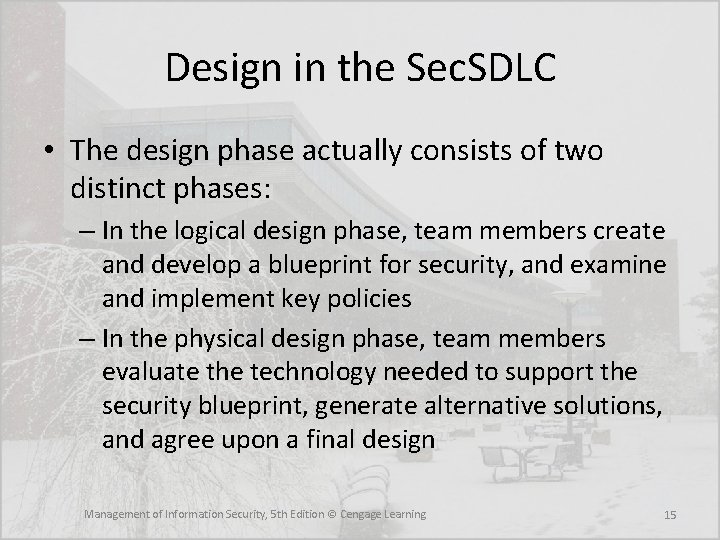 Design in the SecSDLC

• The design phase actually consists of two distinct phases:

– In the logical design phase, team members create and develop a blueprint for security, and examine and implement key policies

– In the physical design phase, team members evaluate the technology needed to support the security blueprint, generate alternative solutions, and agree upon a final design

Management of Information Security, 5th Edition © Cengage Learning

15